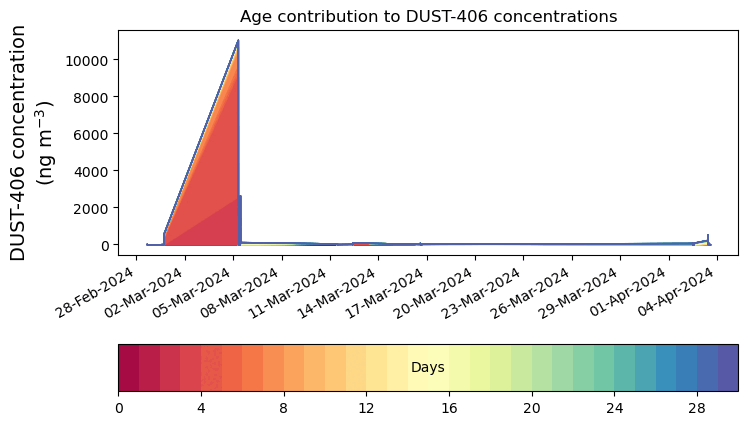 Age contribution to DUST-406 concentrations

DUST-406 concentration
(ng m$^{-3}$)

10000
8000
6000
4000
2000
0

28-Feb-2024
02-Mar-2024
05-Mar-2024
08-Mar-2024
11-Mar-2024
14-Mar-2024
17-Mar-2024
20-Mar-2024
23-Mar-2024
26-Mar-2024
29-Mar-2024
01-Apr-2024
04-Apr-2024

Days

0
4
8
12
16
20
24
28